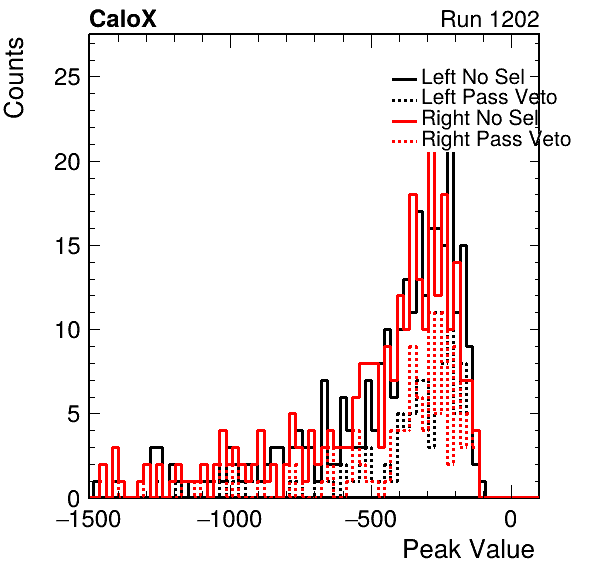 CaloX

Run 1202

Counts

25

20

15

10

5

0

Left No Sel
Left Pass Veto
Right No Sel
Right Pass Veto

−1500

−1000

−500

0

Peak Value